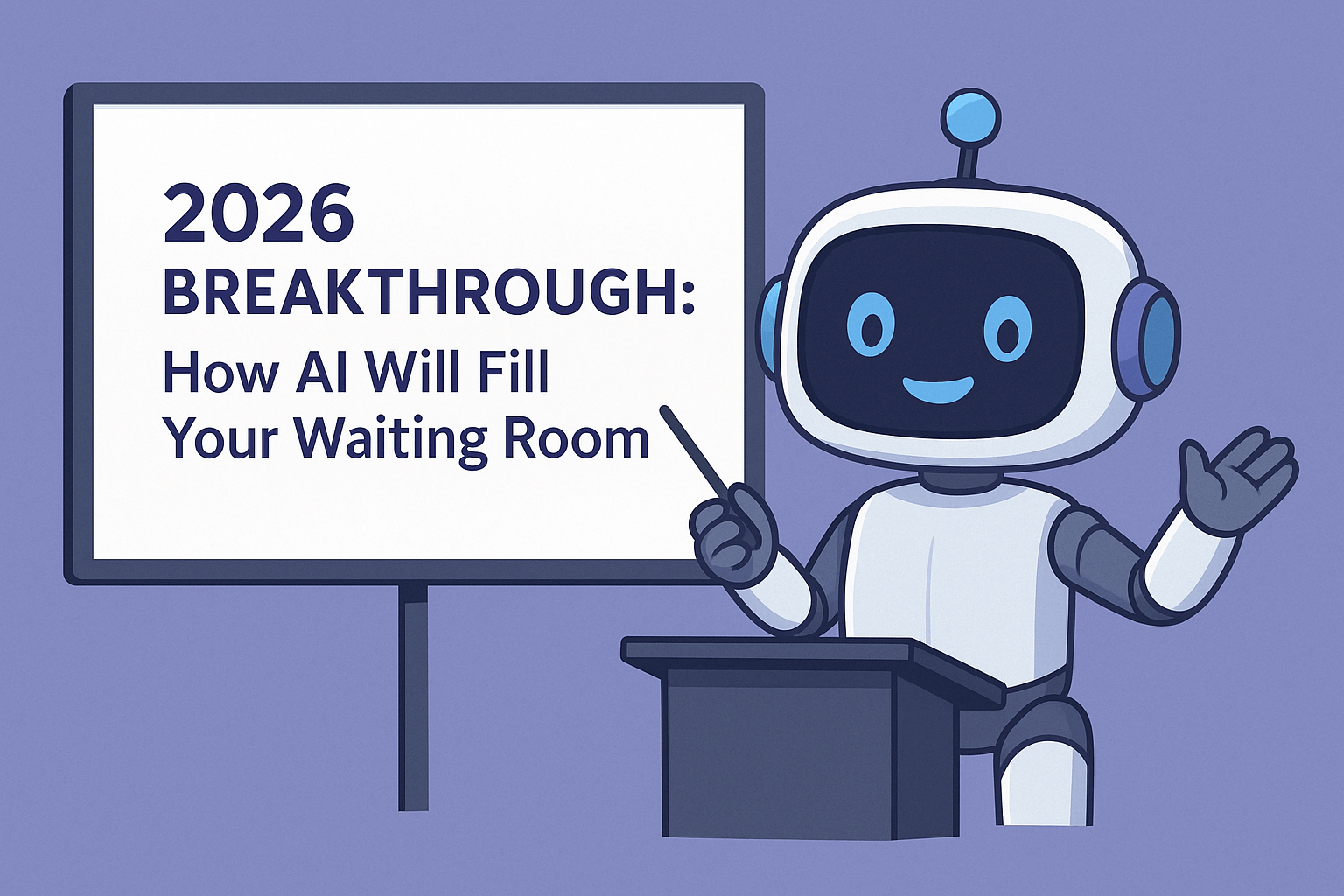 2026
BREAKTHROUGH:
How AI Will Fill
Your Waiting Room